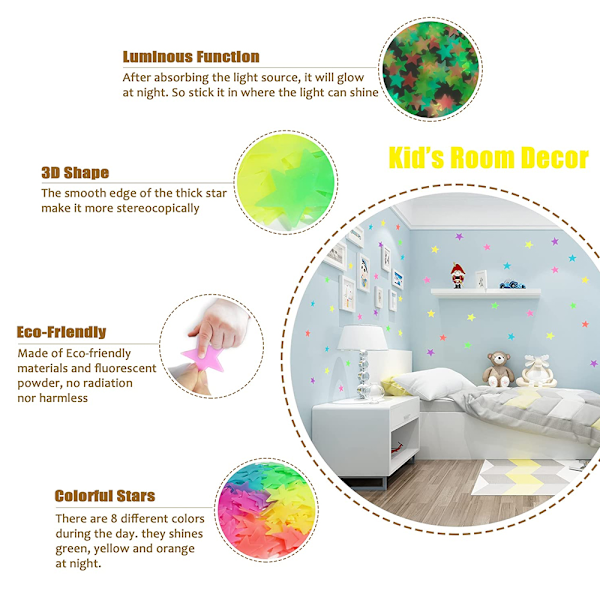 Luminous Function

After absorbing the light source, it will glow at night. So stick it in where the light can shine

Kid's Room Decor

3D Shape

The smooth edge of the thick star make it more stereocopically

Eco-Friendly

Made of Eco-friendly materials and fluorescent powder, no radiation nor harmless

Colorful Stars

There are 8 different colors during the day. they shines green, yellow and orange at night.